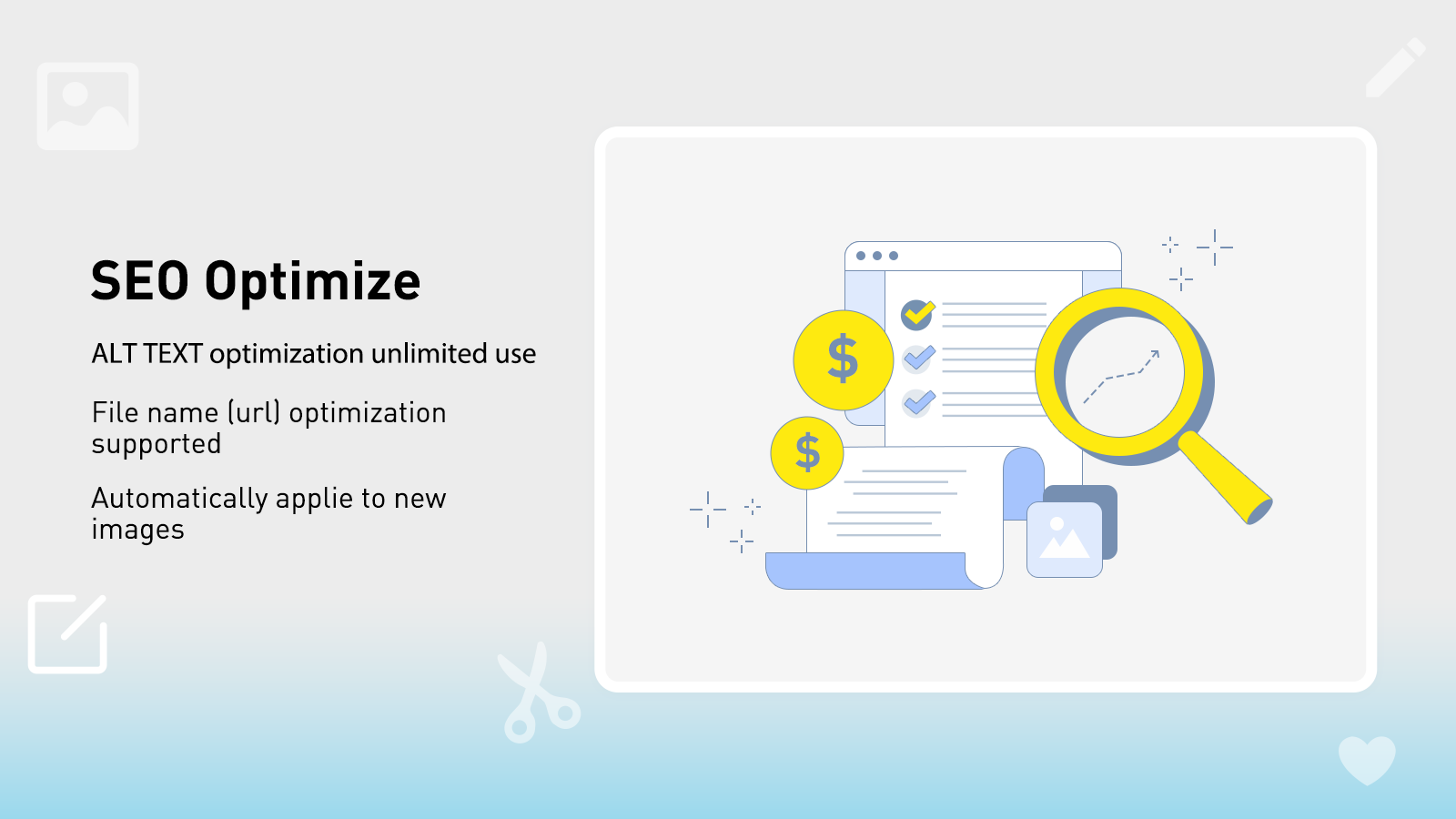 SEO Optimize

ALT TEXT optimization unlimited use

File name (url) optimization supported

Automatically applie to new images

$

$